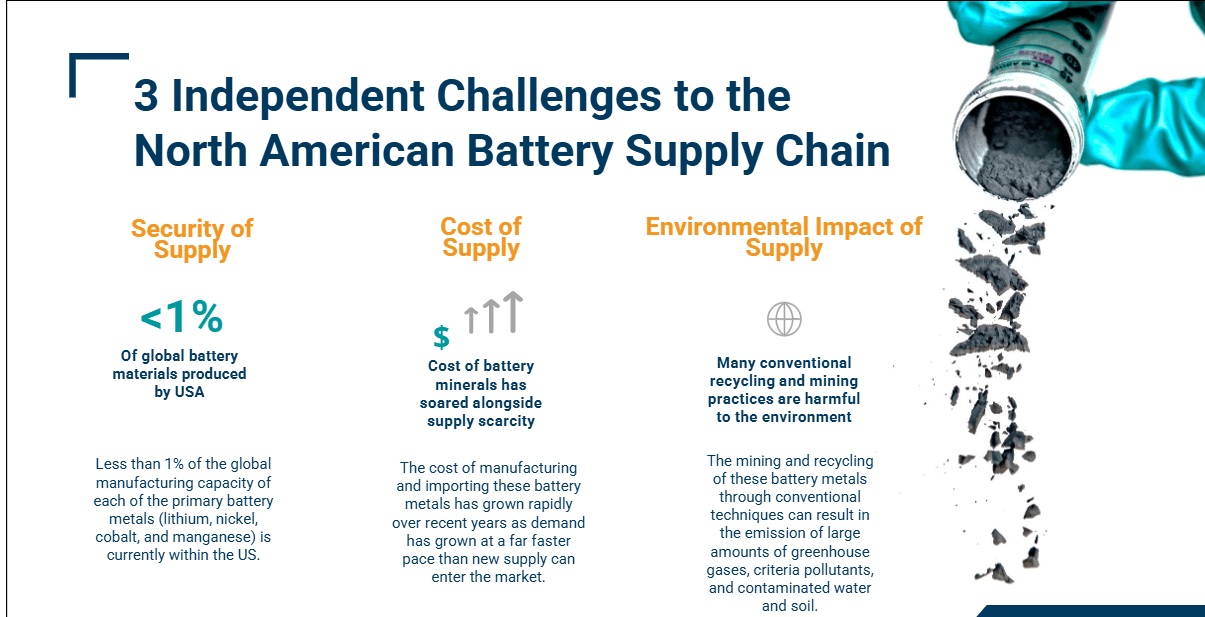 3 Independent Challenges to the North American Battery Supply Chain

Security of Supply

<1%

Of global battery materials produced by USA

Less than 1% of the global manufacturing capacity of each of the primary battery metals (lithium, nickel, cobalt, and manganese) is currently within the US.

Cost of Supply

$

Cost of battery minerals has soared alongside supply scarcity

The cost of manufacturing and importing these battery metals has grown rapidly over recent years as demand has grown at a far faster pace than new supply can enter the market.

Environmental Impact of Supply

Many conventional recycling and mining practices are harmful to the environment

The mining and recycling of these battery metals through conventional techniques can result in the emission of large amounts of greenhouse gases, criteria pollutants, and contaminated water and soil.